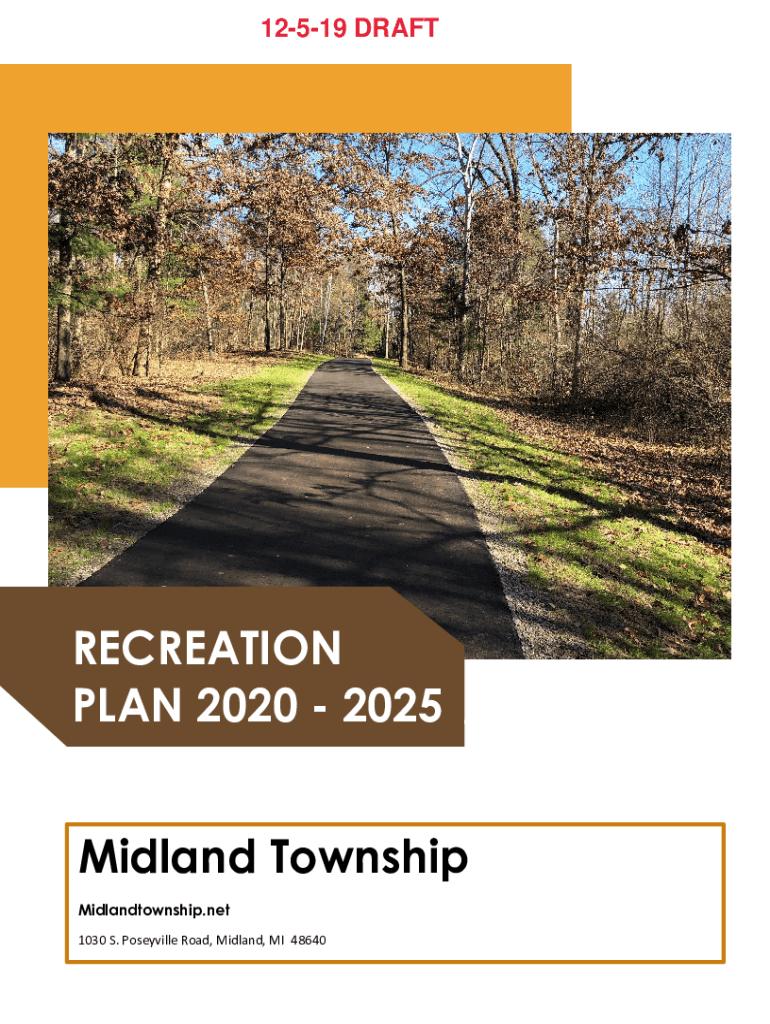 12-5-19 DRAFT

RECREATION PLAN 2020 - 2025

Midland Township

Midlandtownship.net

1030 S. Poseyville Road, Midland, MI 48640